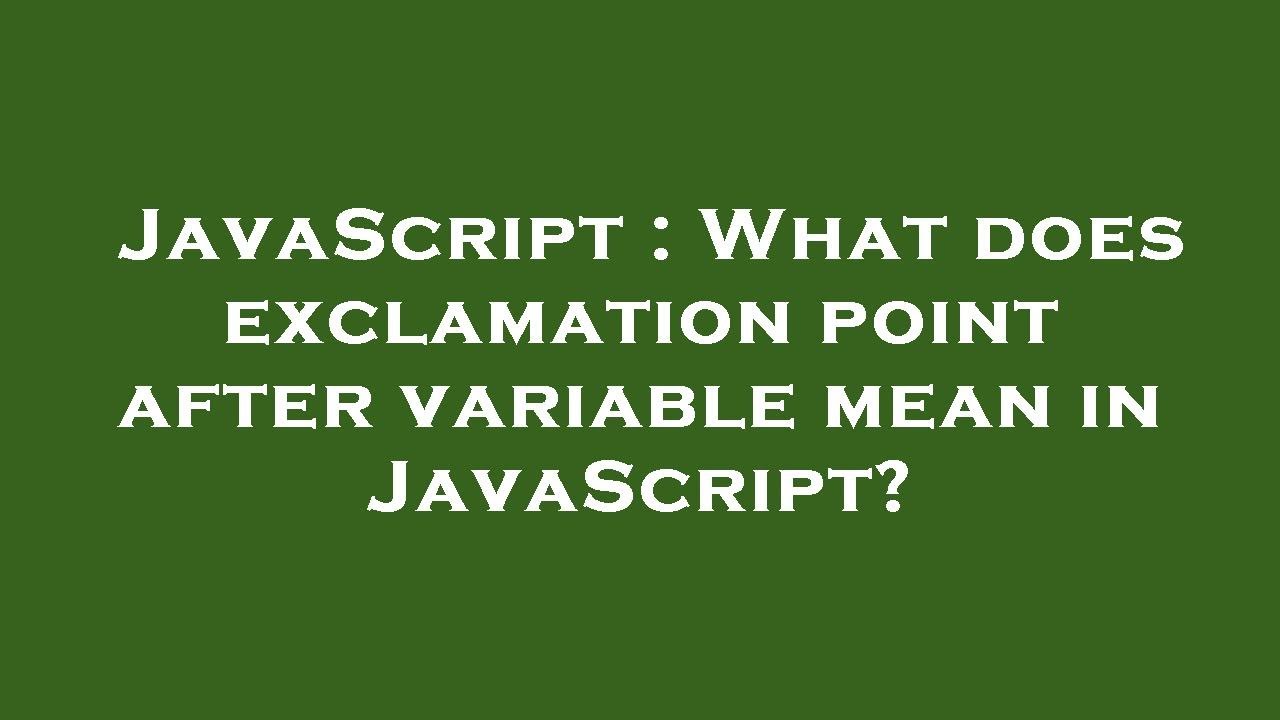 JavaScript : What does exclamation point after variable mean in JavaScript?